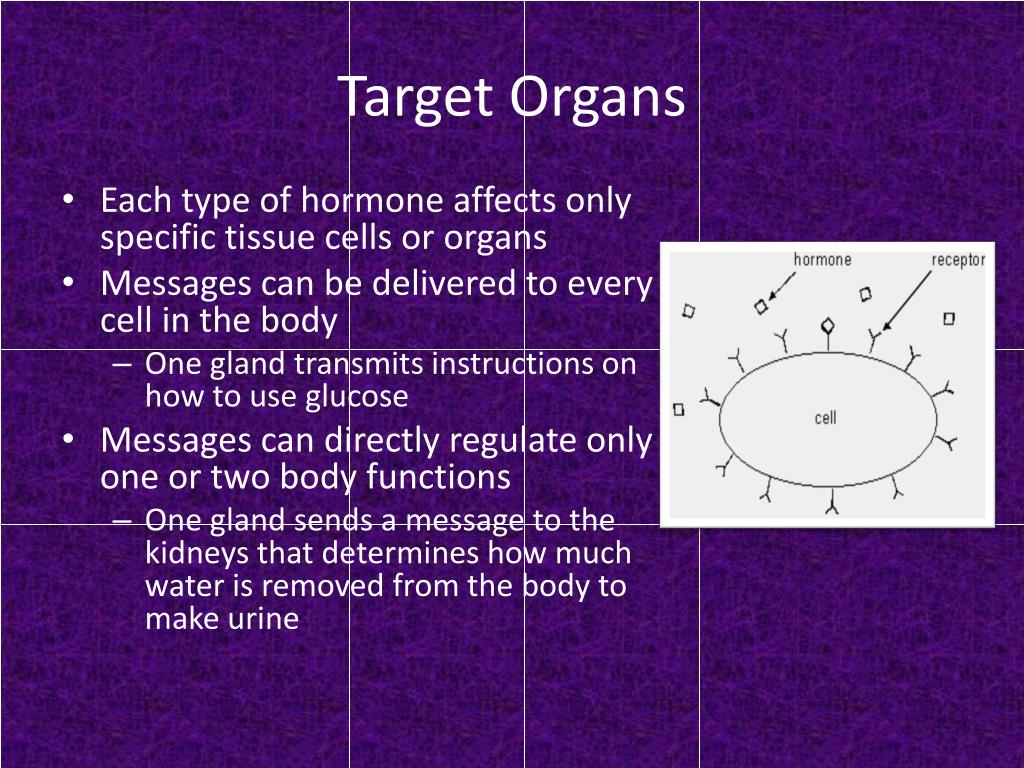 Target Organs

• Each type of hormone affects only specific tissue cells or organs
• Messages can be delivered to every cell in the body
 – One gland transmits instructions on how to use glucose
• Messages can directly regulate only one or two body functions
 – One gland sends a message to the kidneys that determines how much water is removed from the body to make urine

hormone
receptor
cell